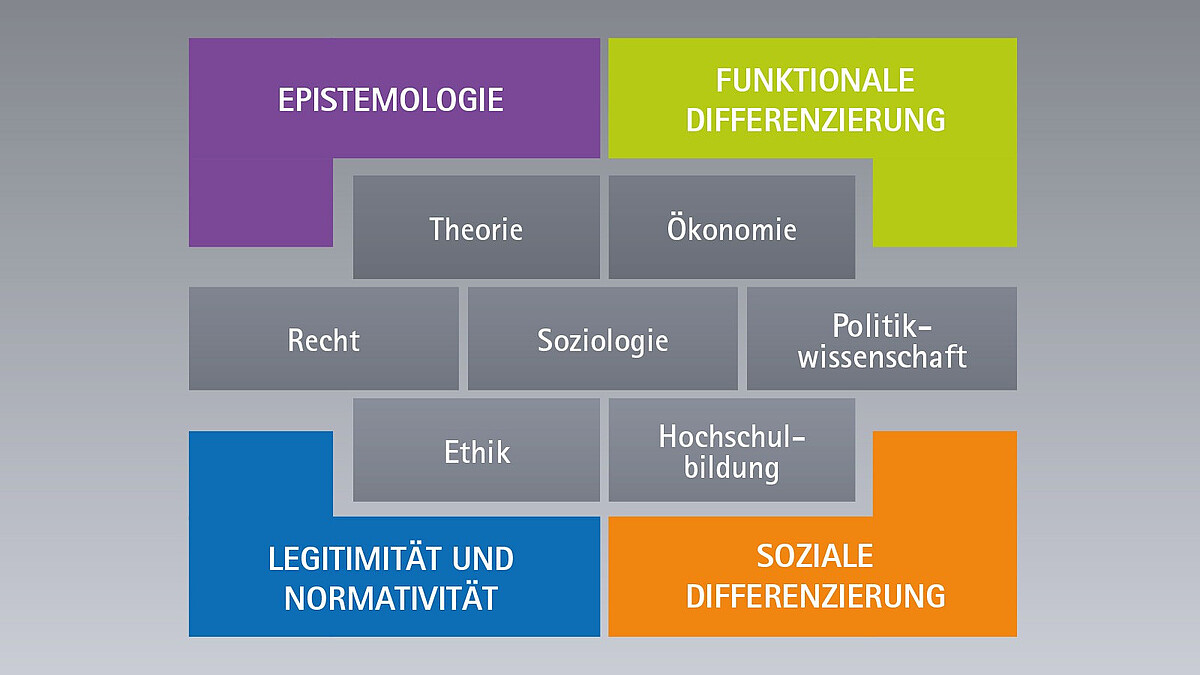 EPISTEMOLOGIE

FUNKTIONALE DIFFERENZIERUNG

Theorie

Ökonomie

Recht

Soziologie

Politikwissenschaft

Ethik

Hochschulbildung

LEGITIMITÄT UND NORMATIVITÄT

SOZIALE DIFFERENZIERUNG